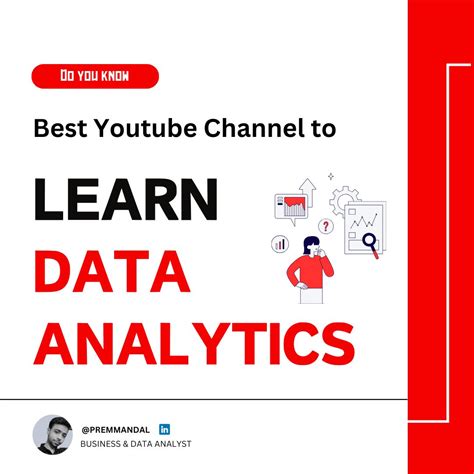 DO YOU KNOW

Best Youtube Channel to

LEARN
DATA
ANALYTICS

?

@PREMMANDAL in
BUSINESS & DATA ANALYST